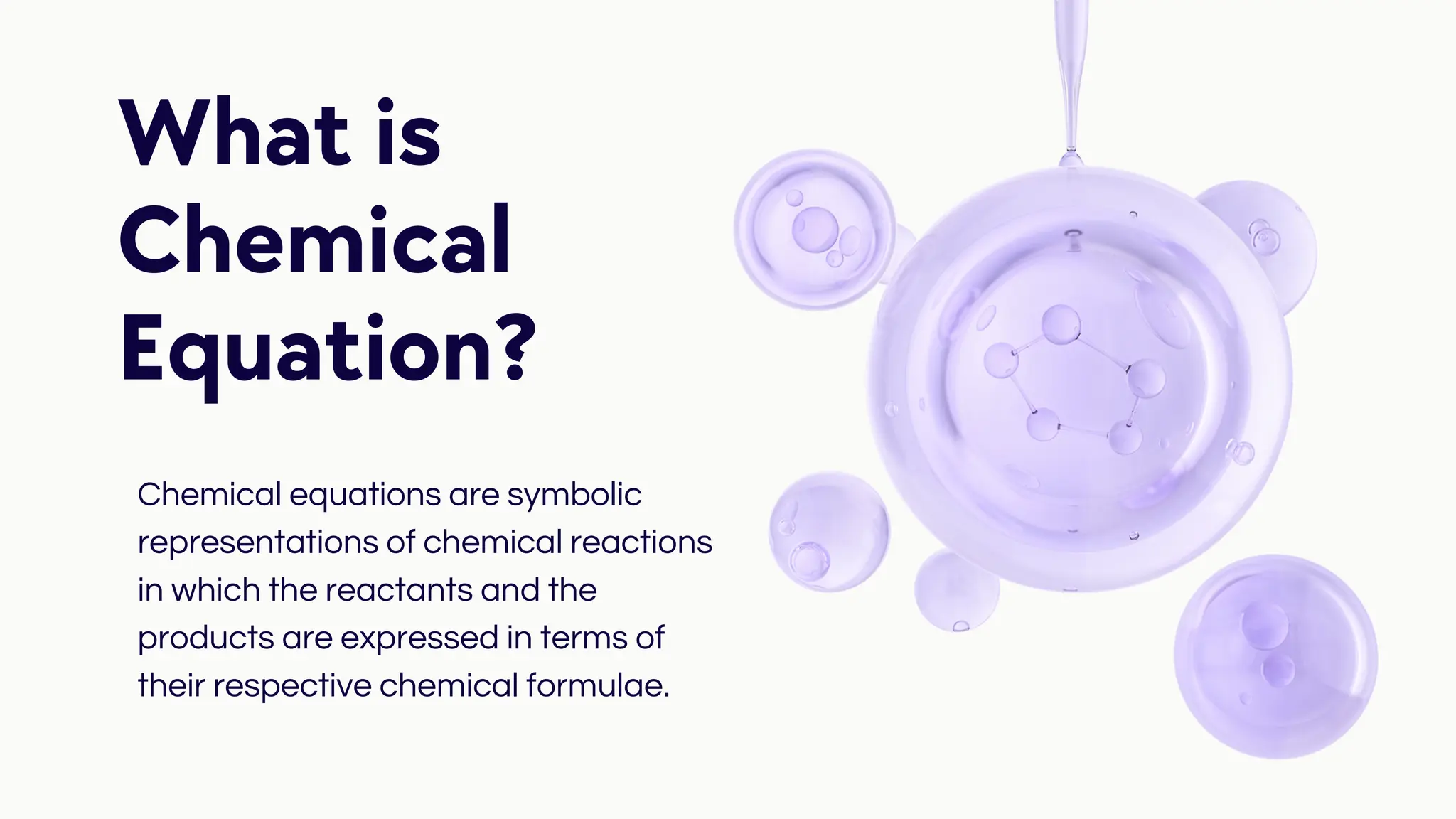 What is Chemical Equation?

Chemical equations are symbolic representations of chemical reactions in which the reactants and the products are expressed in terms of their respective chemical formulae.